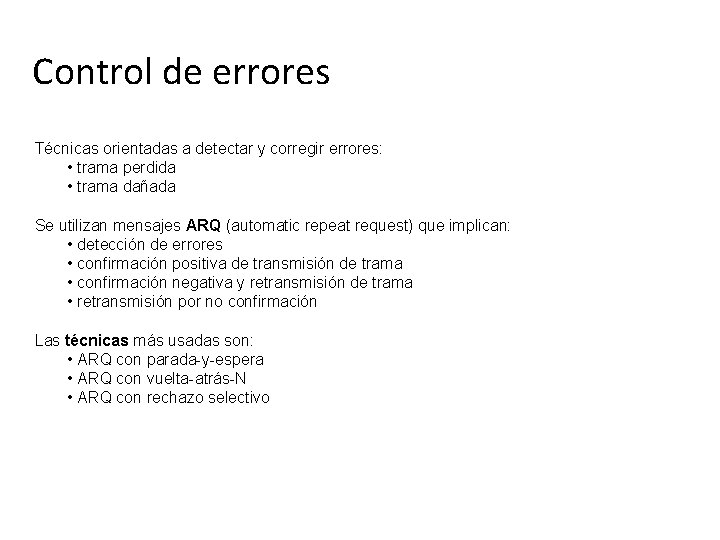 Control de errores

Técnicas orientadas a detectar y corregir errores:
• trama perdida
• trama dañada

Se utilizan mensajes ARQ (automatic repeat request) que implican:
• detección de errores
• confirmación positiva de transmisión de trama
• confirmación negativa y retransmisión de trama
• retransmisión por no confirmación

Las técnicas más usadas son:
• ARQ con parada-y-espera
• ARQ con vuelta-atrás-N
• ARQ con rechazo selectivo